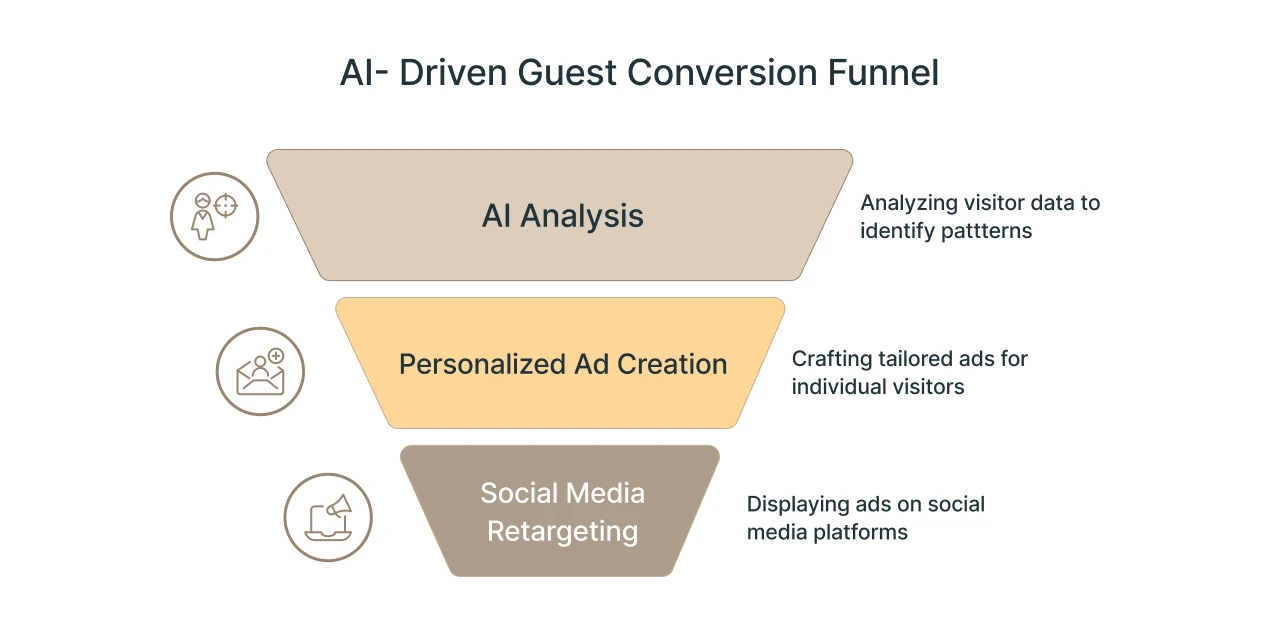 AI- Driven Guest Conversion Funnel

AI Analysis

Analyzing visitor data to identify pattterns

Personalized Ad Creation

Crafting tailored ads for individual visitors

Social Media Retargeting

Displaying ads on social media platforms